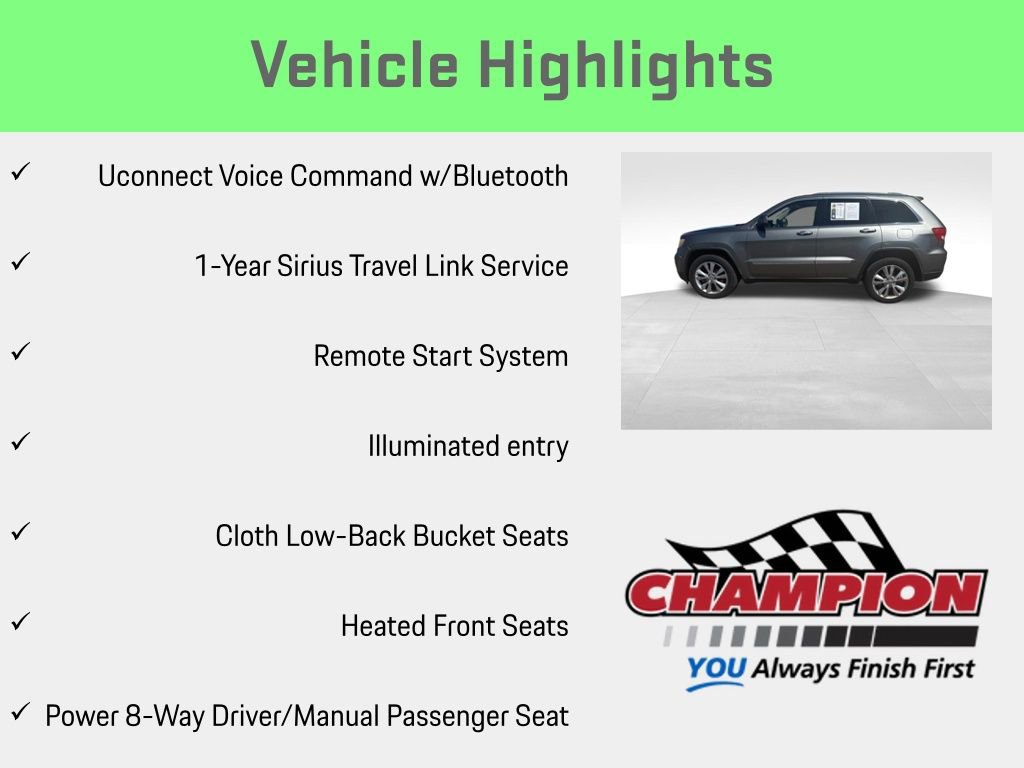 Vehicle Highlights

✓ Uconnect Voice Command w/Bluetooth

✓ 1-Year Sirius Travel Link Service

✓ Remote Start System

✓ Illuminated entry

✓ Cloth Low-Back Bucket Seats

✓ Heated Front Seats

✓ Power 8-Way Driver/Manual Passenger Seat

CHAMPION

YOU Always Finish First